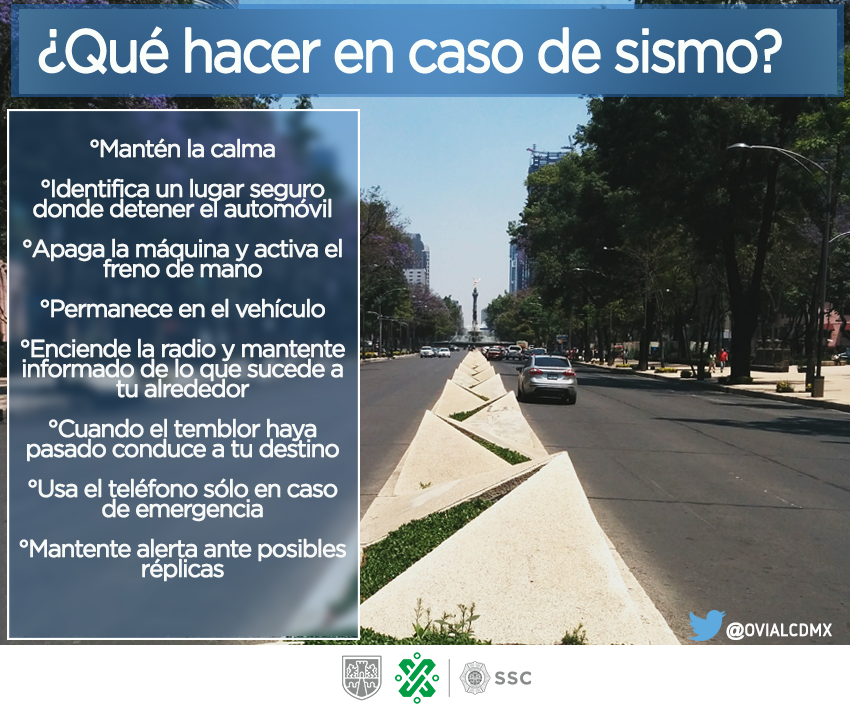 ¿Qué hacer en caso de sismo?

°Mantén la calma

°Identifica un lugar seguro donde detener el automóvil

°Apaga la máquina y activa el freno de mano

°Permanece en el vehículo

°Enciende la radio y mantente informado de lo que sucede a tu alrededor

°Cuando el temblor haya pasado conduce a tu destino

°Usa el teléfono sólo en caso de emergencia

°Mantente alerta ante posibles réplicas

@OVIALCDMX

SSC